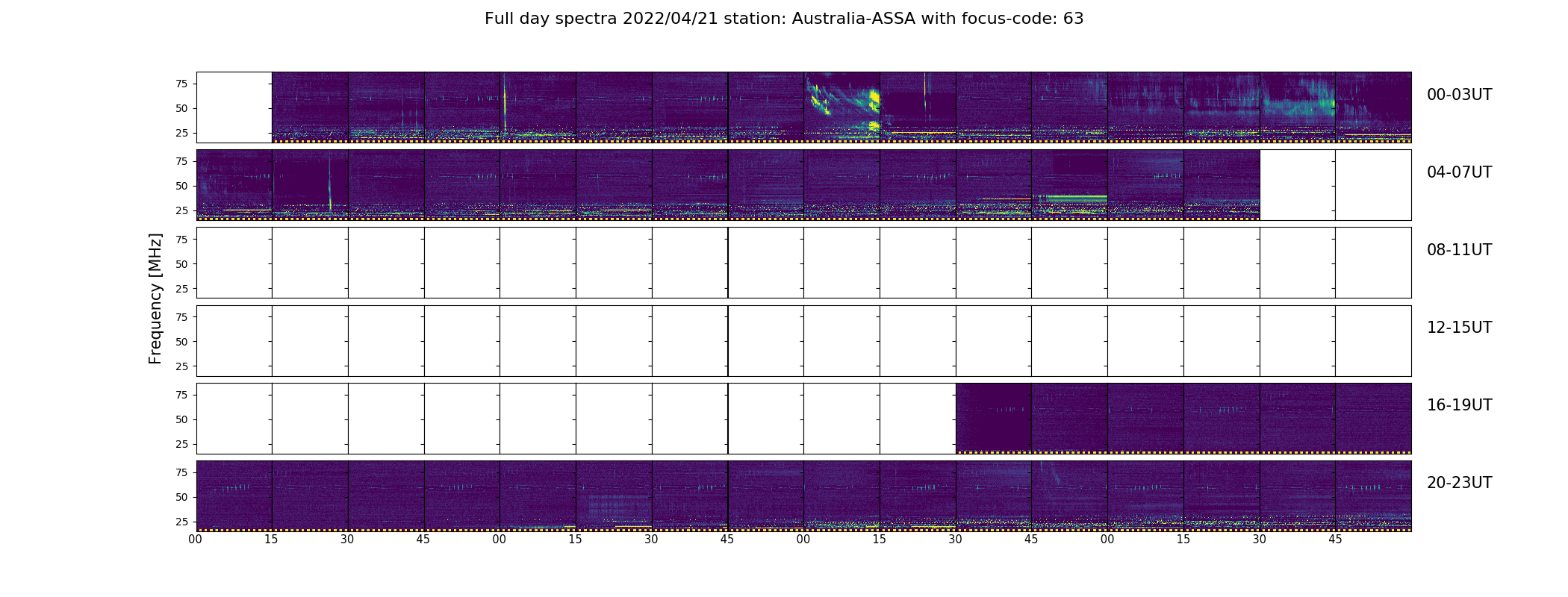 Full day spectra 2022/04/21 station: Australia-ASSA with focus-code: 63

Frequency [MHz]

75
50
25
00-03UT

75
50
25
04-07UT

75
50
25
08-11UT

75
50
25
12-15UT

75
50
25
16-19UT

75
50
25
20-23UT

00 15 30 45 00 15 30 45 00 15 30 45 00 15 30 45